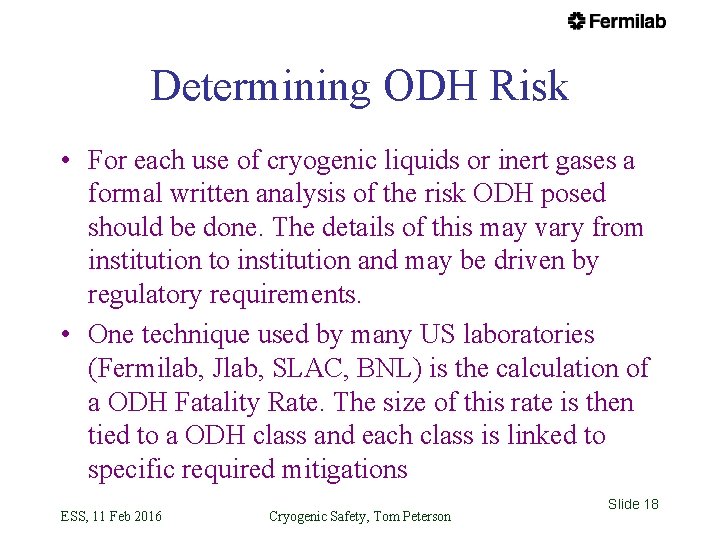 Fermilab

Determining ODH Risk

• For each use of cryogenic liquids or inert gases a formal written analysis of the risk ODH posed should be done. The details of this may vary from institution to institution and may be driven by regulatory requirements.

• One technique used by many US laboratories (Fermilab, Jlab, SLAC, BNL) is the calculation of a ODH Fatality Rate. The size of this rate is then tied to a ODH class and each class is linked to specific required mitigations

ESS, 11 Feb 2016

Cryogenic Safety, Tom Peterson

Slide 18